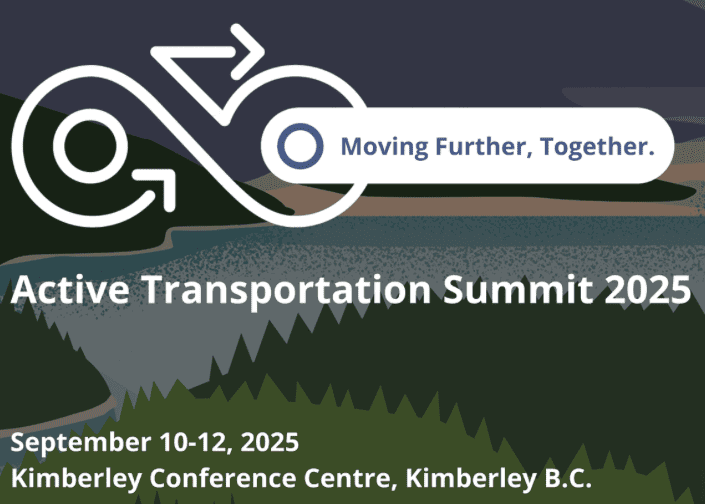 Moving Further, Together.

Active Transportation Summit 2025

September 10-12, 2025
Kimberley Conference Centre, Kimberley B.C.